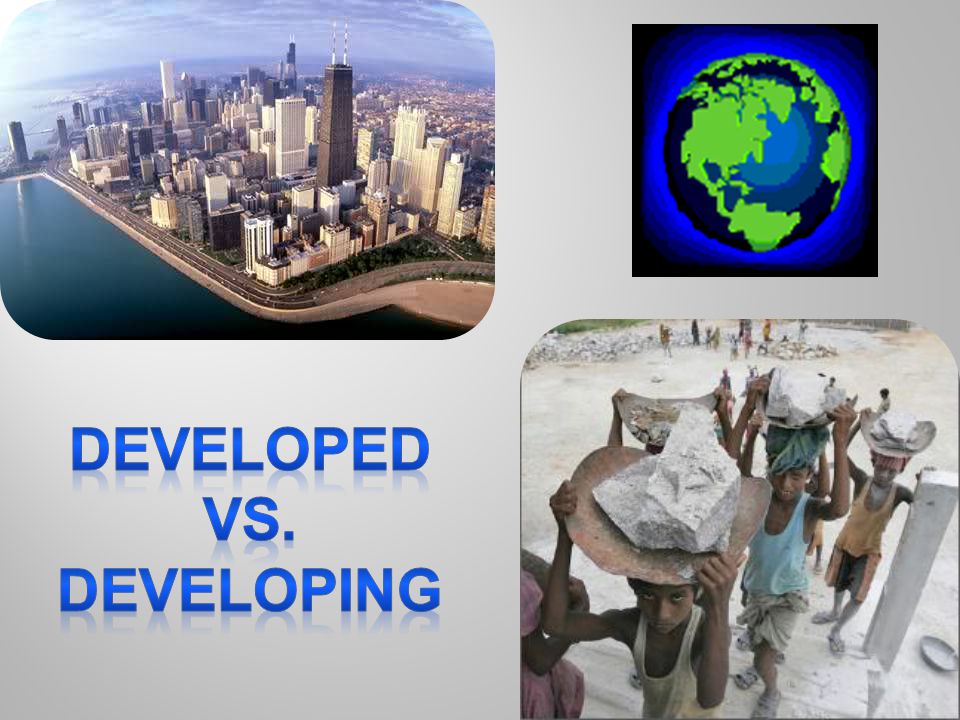 DEVELOPED
VS.
DEVELOPING